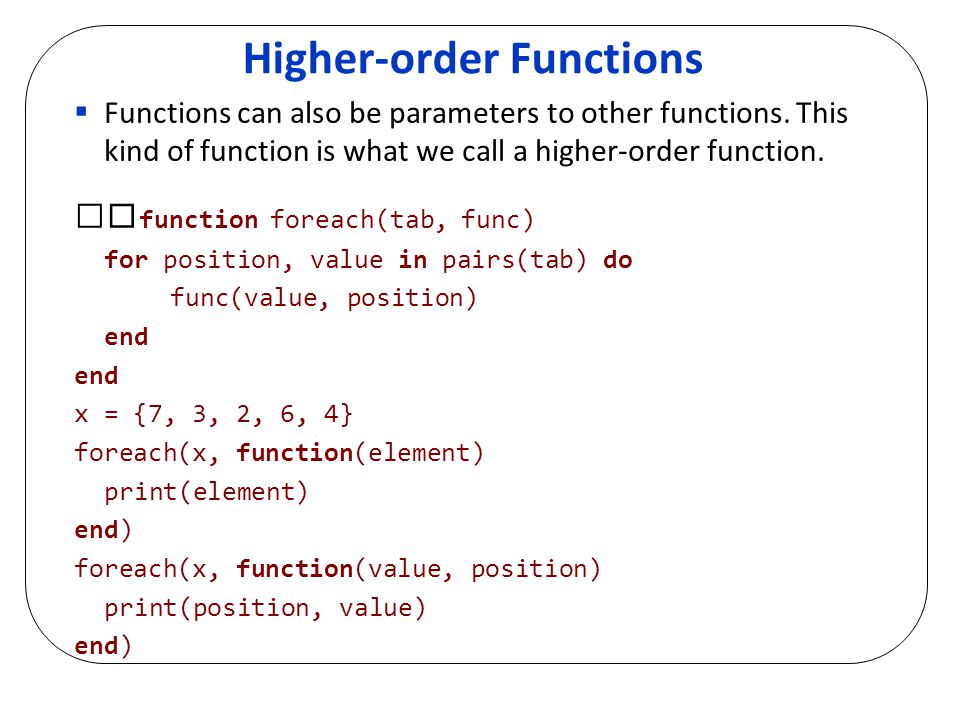 Higher-order Functions

▪ Functions can also be parameters to other functions. This kind of function is what we call a higher-order function.

□□function foreach(tab, func)
  for position, value in pairs(tab) do
      func(value, position)
  end
end
x = {7, 3, 2, 6, 4}
foreach(x, function(element)
  print(element)
end)
foreach(x, function(value, position)
  print(position, value)
end)